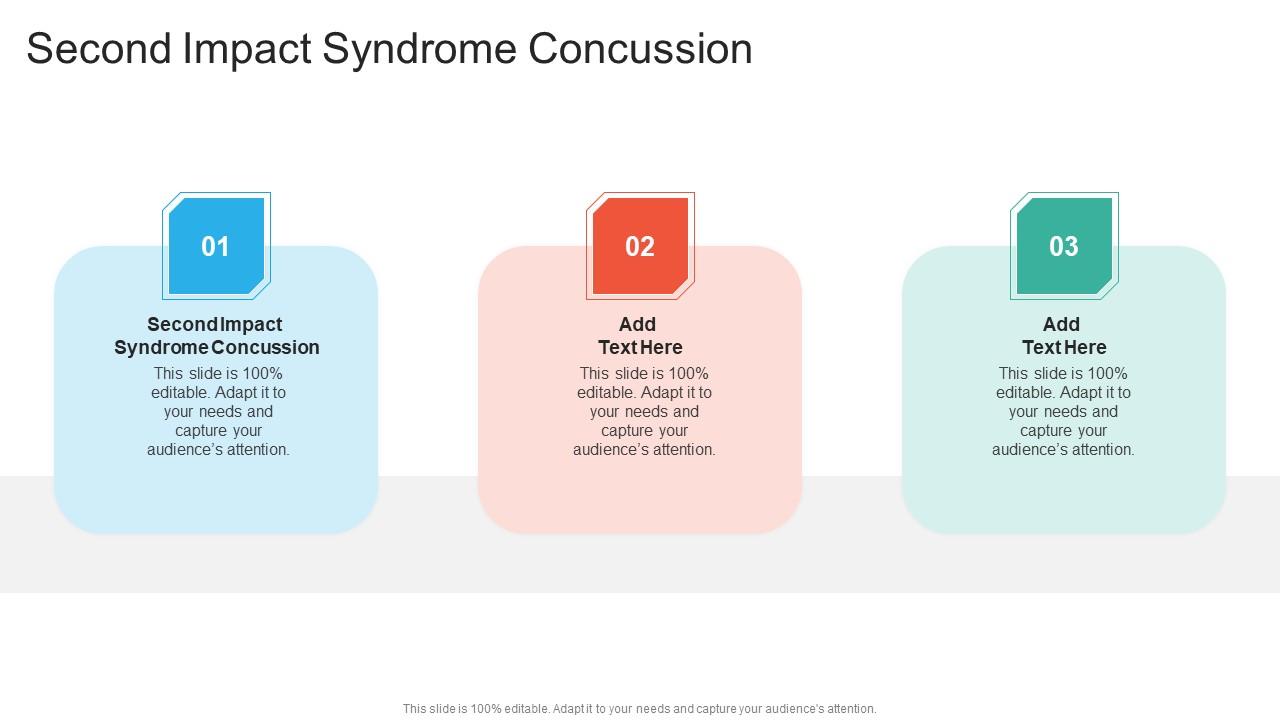 Second Impact Syndrome Concussion

01

Second Impact Syndrome Concussion

This slide is 100% editable. Adapt it to your needs and capture your audience's attention.

02

Add Text Here

This slide is 100% editable. Adapt it to your needs and capture your audience's attention.

03

Add Text Here

This slide is 100% editable. Adapt it to your needs and capture your audience's attention.

This slide is 100% editable. Adapt it to your needs and capture your audience's attention.